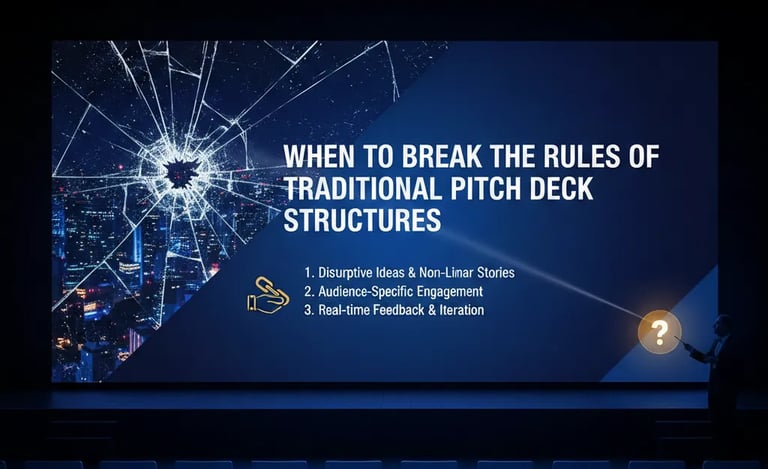 WHEN TO BREAK THE RULES OF TRADITIONAL PITCH DECK STRUCTURES

1. Disurptive Ideas & Non-Linar Stories
2. Audience-Specific Engagement
3. Real-time Feedback & Iteration

?